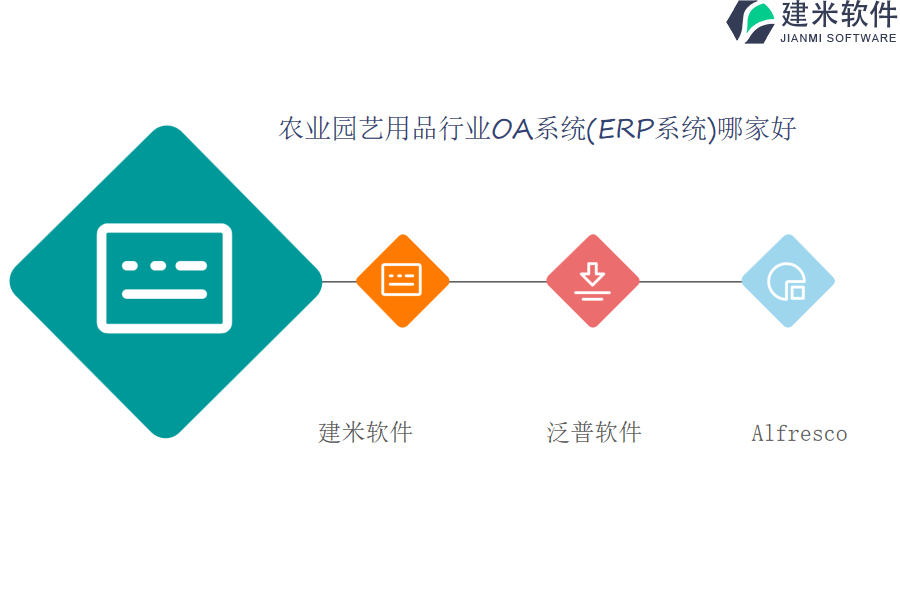 建米软件
JIANMI SOFTWARE

农业园艺用品行业OA系统(ERP系统)哪家好

建米软件

泛普软件

Alfresco